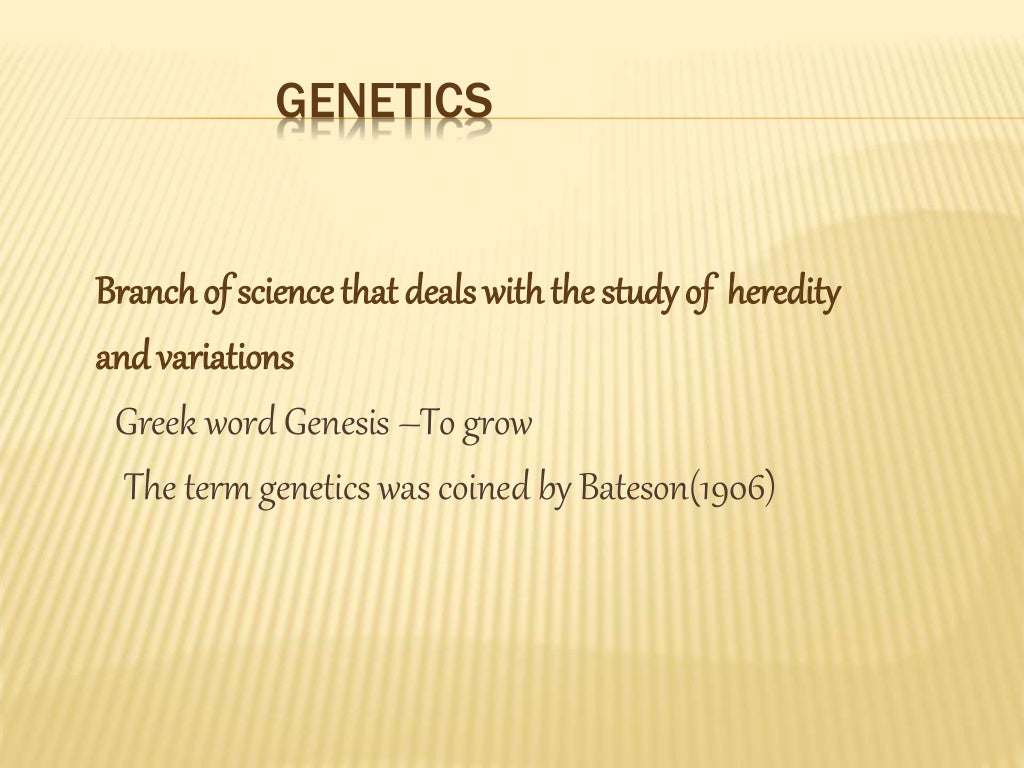 GENETICS

Branch of science that deals with the study of heredity and variations

Greek word Genesis –To grow

The term genetics was coined by Bateson(1906)